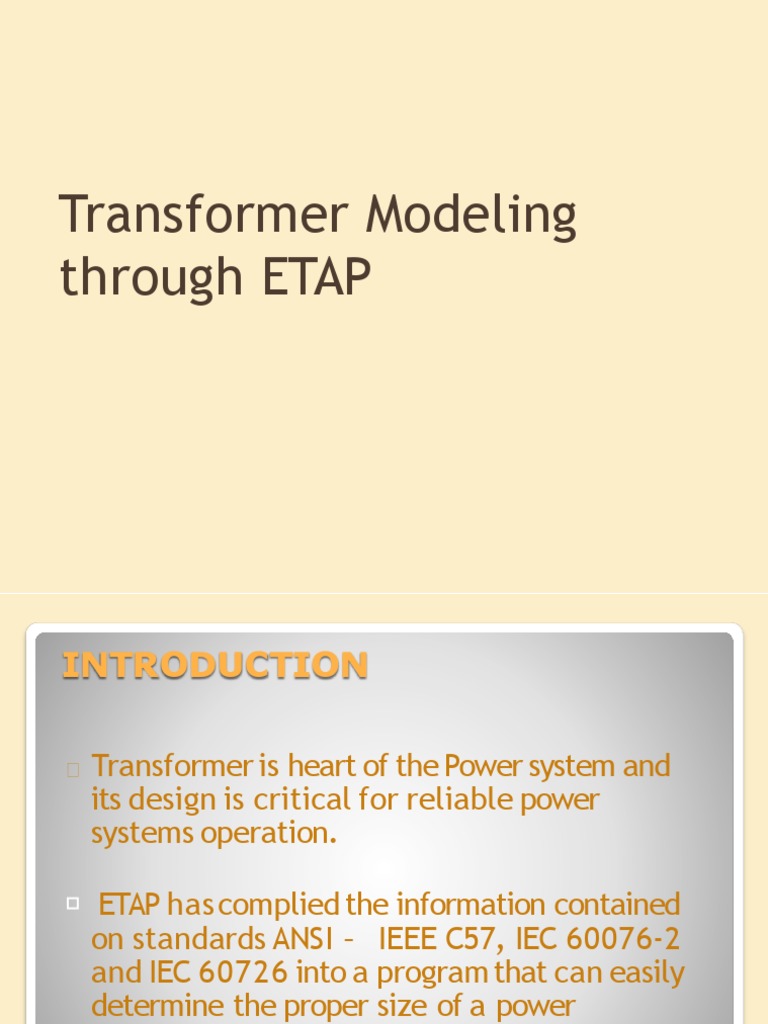 Transformer Modeling through ETAP

INTRODUCTION

Transformer is heart of the Power system and its design is critical for reliable power systems operation.

ETAP has complied the information contained on standards ANSI – IEEE C57, IEC 60076-2 and IEC 60726 into a program that can easily determine the proper size of a power